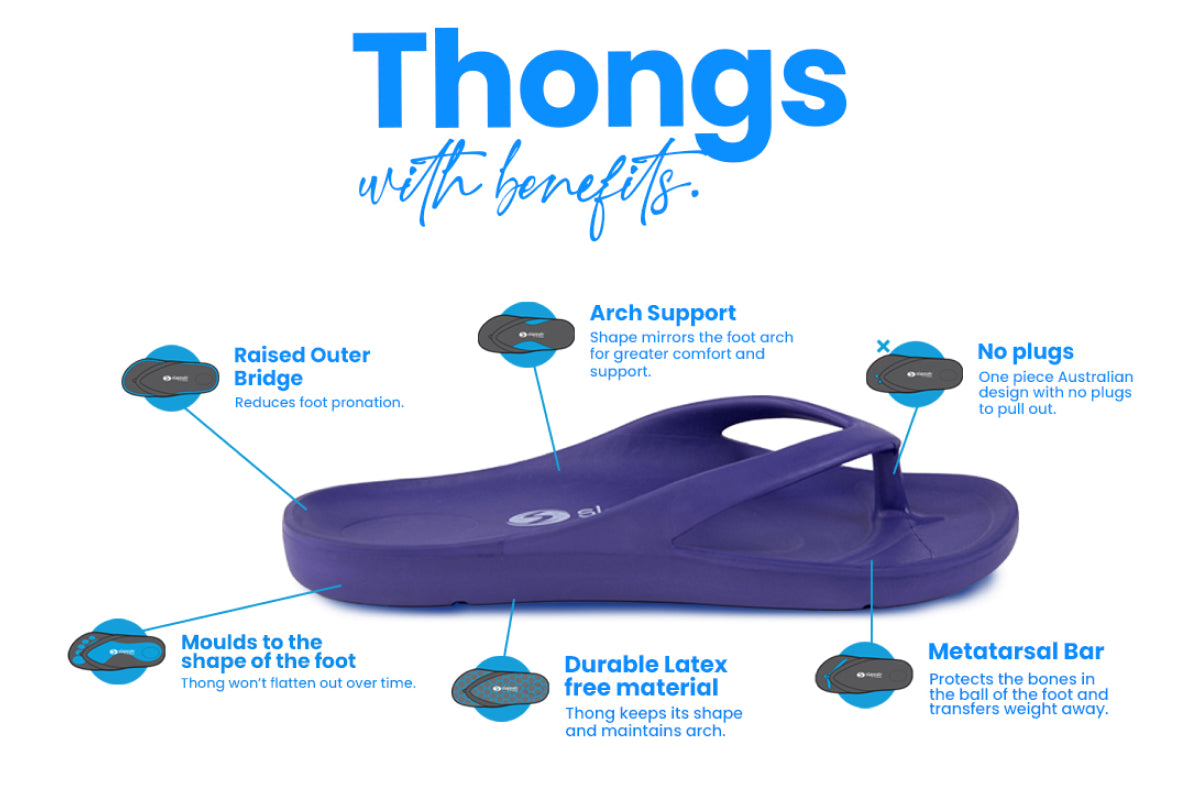 Thongs
with benefits.

Raised Outer Bridge
Reduces foot pronation.

Arch Support
Shape mirrors the foot arch for greater comfort and support.

No plugs
One piece Australian design with no plugs to pull out.

Moulds to the shape of the foot
Thong won't flatten out over time.

Durable Latex free material
Thong keeps its shape and maintains arch.

Metatarsal Bar
Protects the bones in the ball of the foot and transfers weight away.